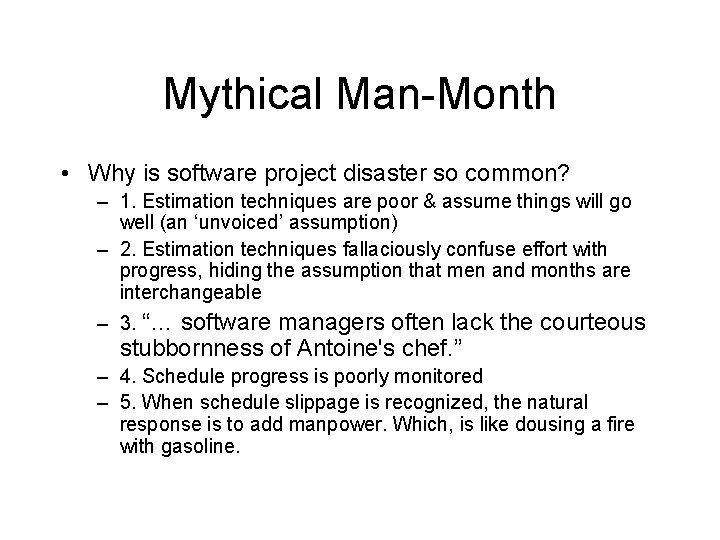 Mythical Man-Month

• Why is software project disaster so common?
– 1. Estimation techniques are poor & assume things will go well (an ‘unvoiced’ assumption)
– 2. Estimation techniques fallaciously confuse effort with progress, hiding the assumption that men and months are interchangeable
– 3. “… software managers often lack the courteous stubbornness of Antoine's chef.”
– 4. Schedule progress is poorly monitored
– 5. When schedule slippage is recognized, the natural response is to add manpower. Which, is like dousing a fire with gasoline.